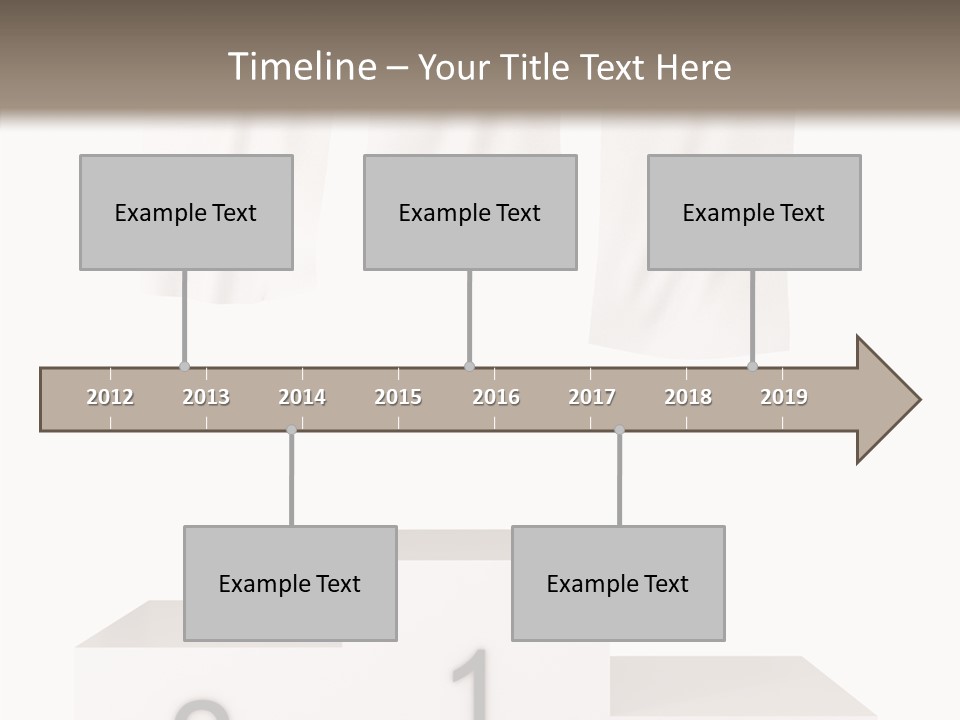 Timeline – Your Title Text Here

Example Text

Example Text

Example Text

2012 2013 2014 2015 2016 2017 2018 2019

Example Text

Example Text

1